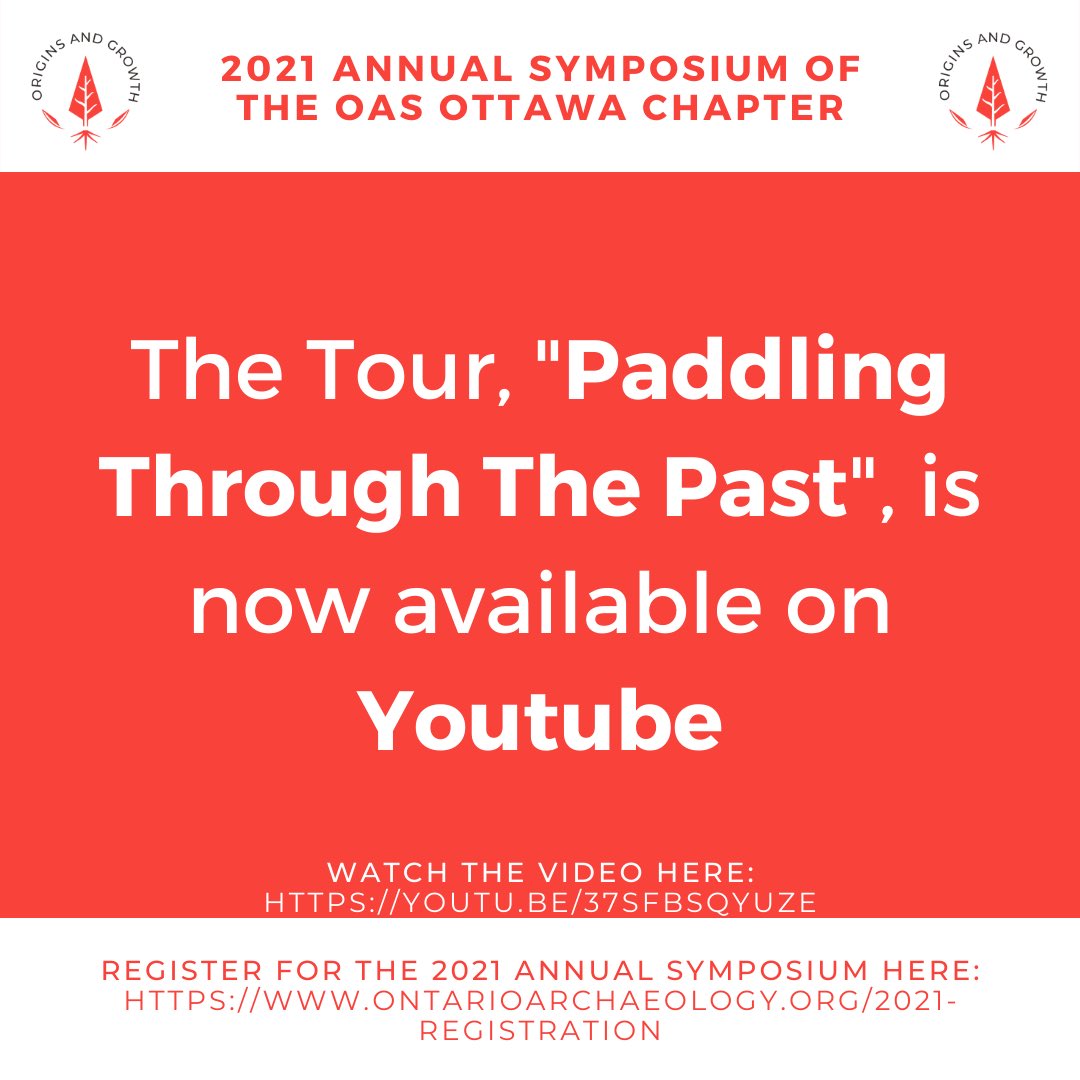 ORIGINS AND GROWTH

2021 ANNUAL SYMPOSIUM OF THE OAS OTTAWA CHAPTER

ORIGINS AND GROWTH

The Tour, "Paddling Through The Past", is now available on Youtube

WATCH THE VIDEO HERE: HTTPS://YOUTU.BE/37SFBSQYUZE

REGISTER FOR THE 2021 ANNUAL SYMPOSIUM HERE: HTTPS://WWW.ONTARIOARCHAEOLOGY.ORG/2021-REGISTRATION